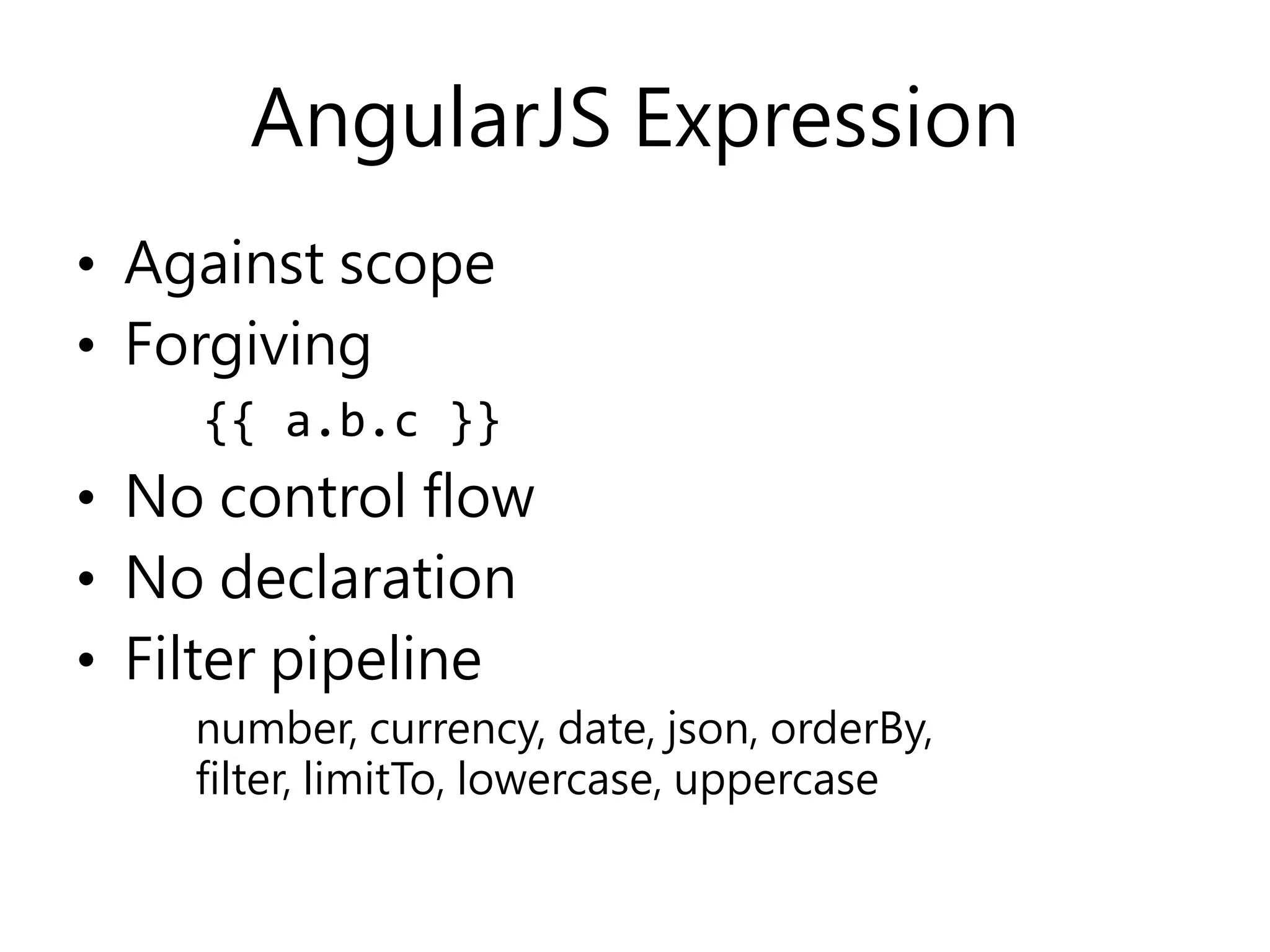 AngularJS Expression

• Against scope
• Forgiving

{{ a.b.c }}

• No control flow
• No declaration
• Filter pipeline

number, currency, date, json, orderBy, filter, limitTo, lowercase, uppercase